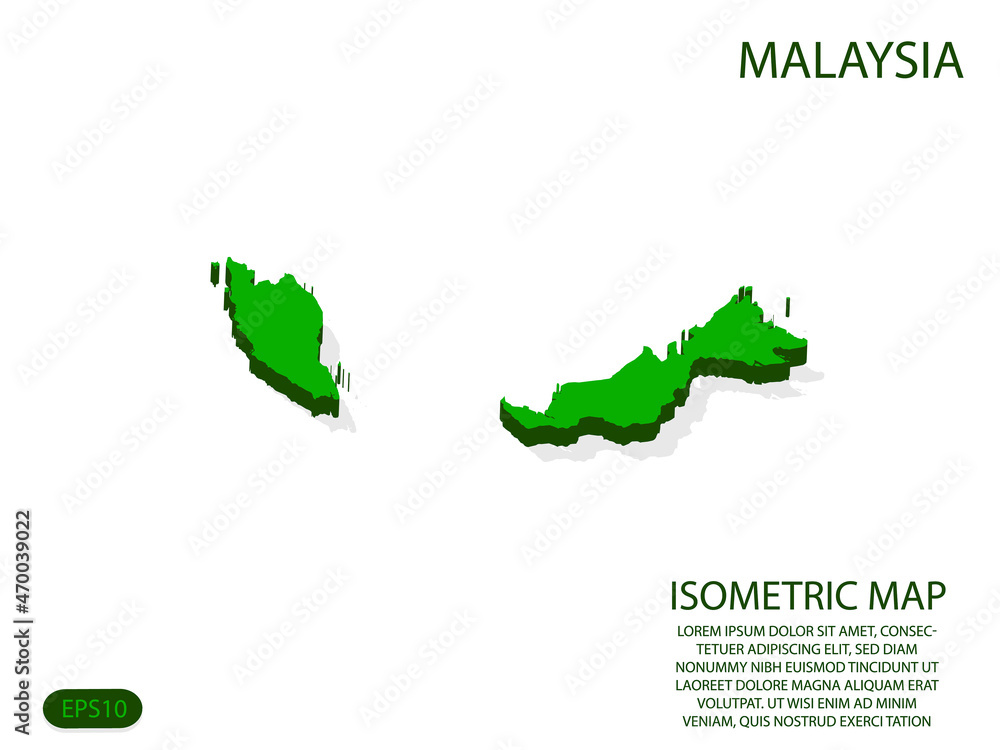 MALAYSIA

ISOMETRIC MAP

LOREM IPSUM DOLOR SIT AMET, CONSECTETUER ADIPISCING ELIT, SED DIAM NONUMMY NIBH EUISMOD TINCIDUNT UT LAOREET DOLORE MAGNA ALIQUAM ERAT VOLUTPAT. UT WISI ENIM AD MINIM VENIAM, QUIS NOSTRUD EXERCI TATION

EPS10

Adobe Stock | #470039022